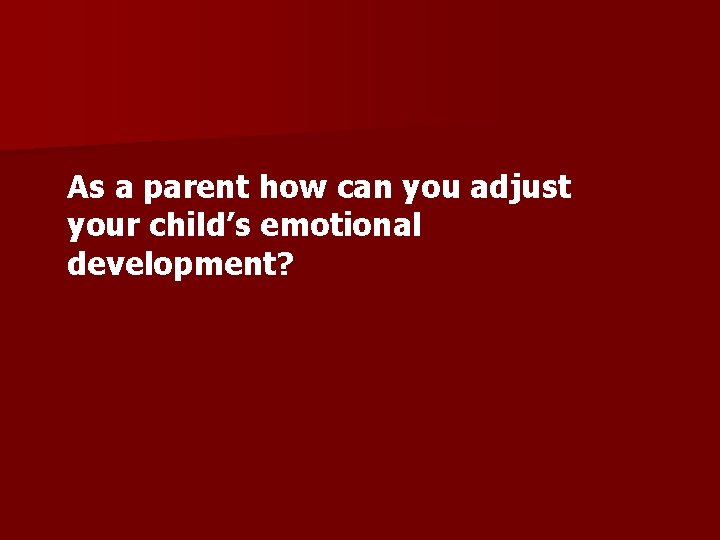 As a parent how can you adjust your child’s emotional development?